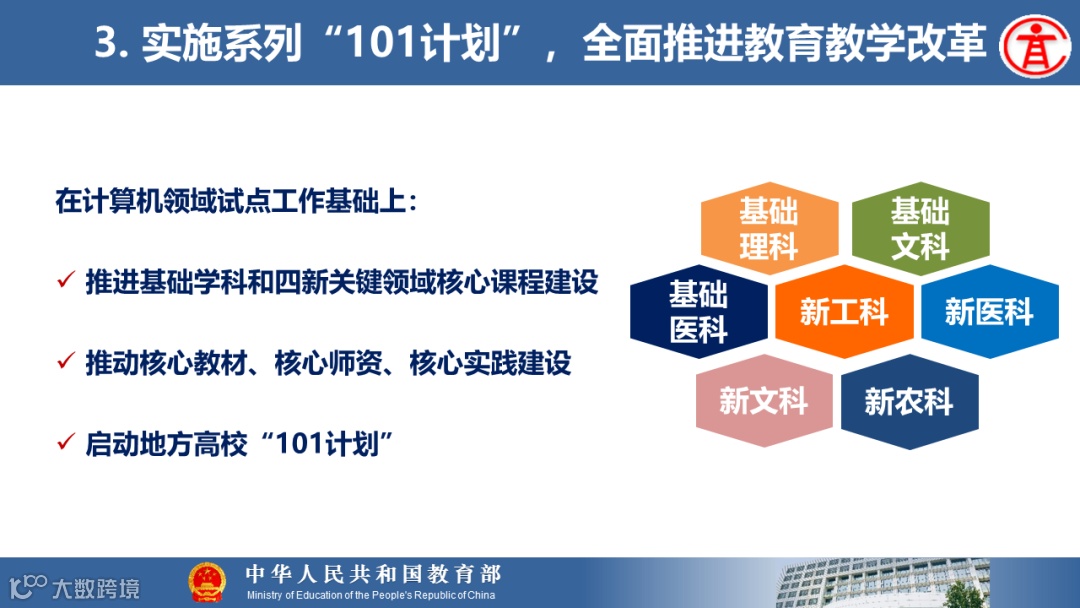 3. 实施系列“101计划”，全面推进教育教学改革

在计算机领域试点工作基础上：

✓ 推进基础学科和四新关键领域核心课程建设

✓ 推动核心教材、核心师资、核心实践建设

✓ 启动地方高校“101计划”

基础理科

基础文科

基础医科

新工科

新医科

新文科

新农科

大数跨境

中华人民共和国教育部
Ministry of Education of the People's Republic of China